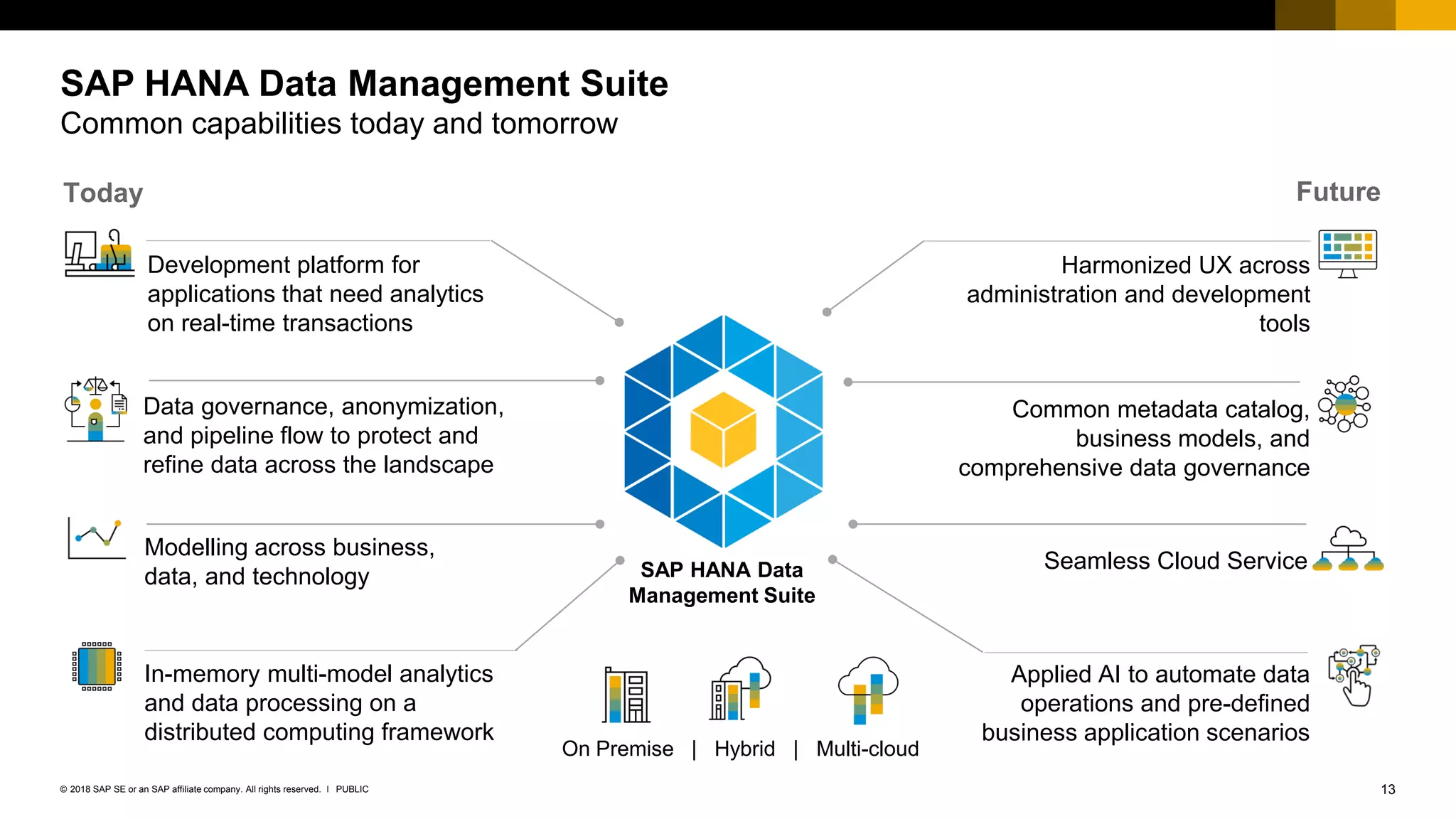 SAP HANA Data Management Suite
Common capabilities today and tomorrow

Today

Development platform for applications that need analytics on real-time transactions

Data governance, anonymization, and pipeline flow to protect and refine data across the landscape

Modelling across business, data, and technology

In-memory multi-model analytics and data processing on a distributed computing framework

SAP HANA Data Management Suite

On Premise | Hybrid | Multi-cloud

Future

Harmonized UX across administration and development tools

Common metadata catalog, business models, and comprehensive data governance

Seamless Cloud Service

Applied AI to automate data operations and pre-defined business application scenarios

© 2018 SAP SE or an SAP affiliate company. All rights reserved. I PUBLIC

13